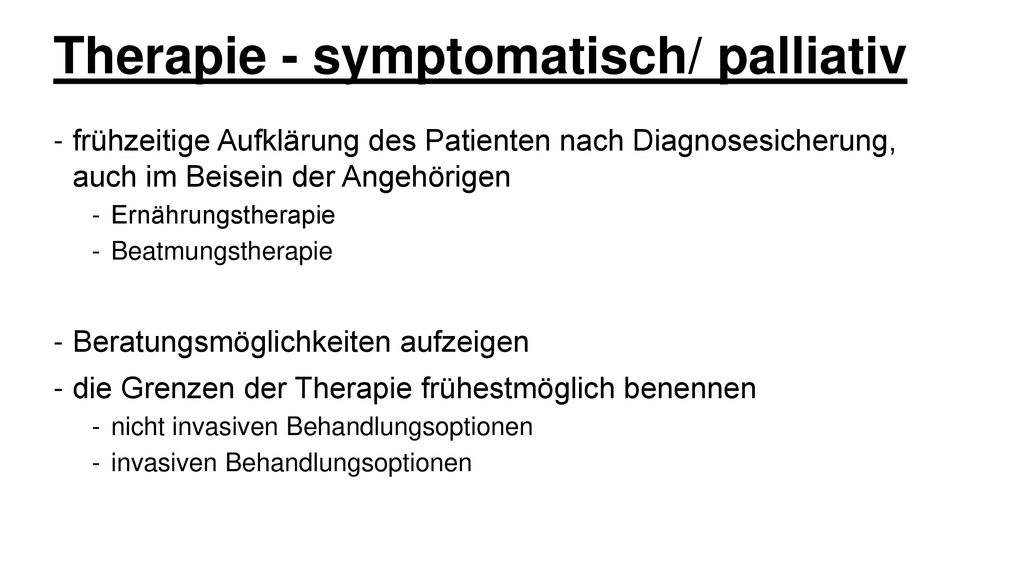 Therapie - symptomatisch/ palliativ

- frühzeitige Aufklärung des Patienten nach Diagnosesicherung, auch im Beisein der Angehörigen
  - Ernährungstherapie
  - Beatmungstherapie

- Beratungsmöglichkeiten aufzeigen
- die Grenzen der Therapie frühestmöglich benennen
  - nicht invasiven Behandlungsoptionen
  - invasiven Behandlungsoptionen